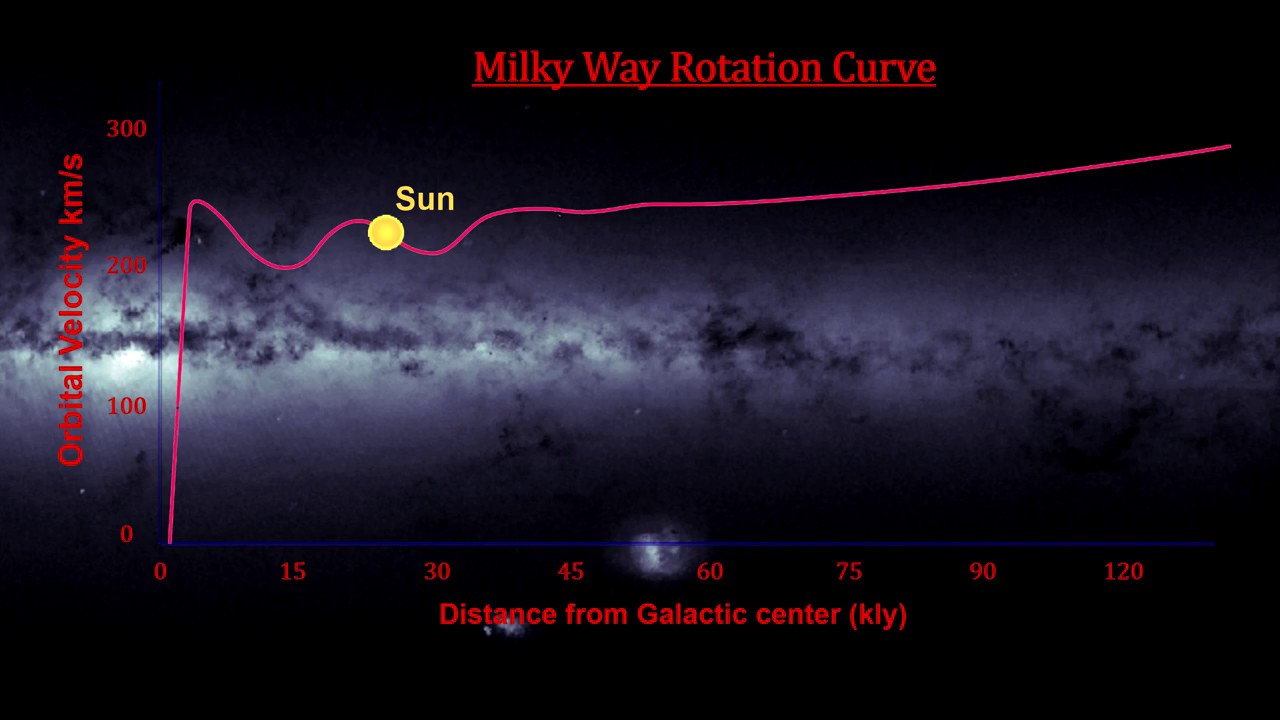 Milky Way Rotation Curve

Orbital Velocity km/s

300
200
100
0

Sun

0
15
30
45
60
75
90
120

Distance from Galactic center (kly)